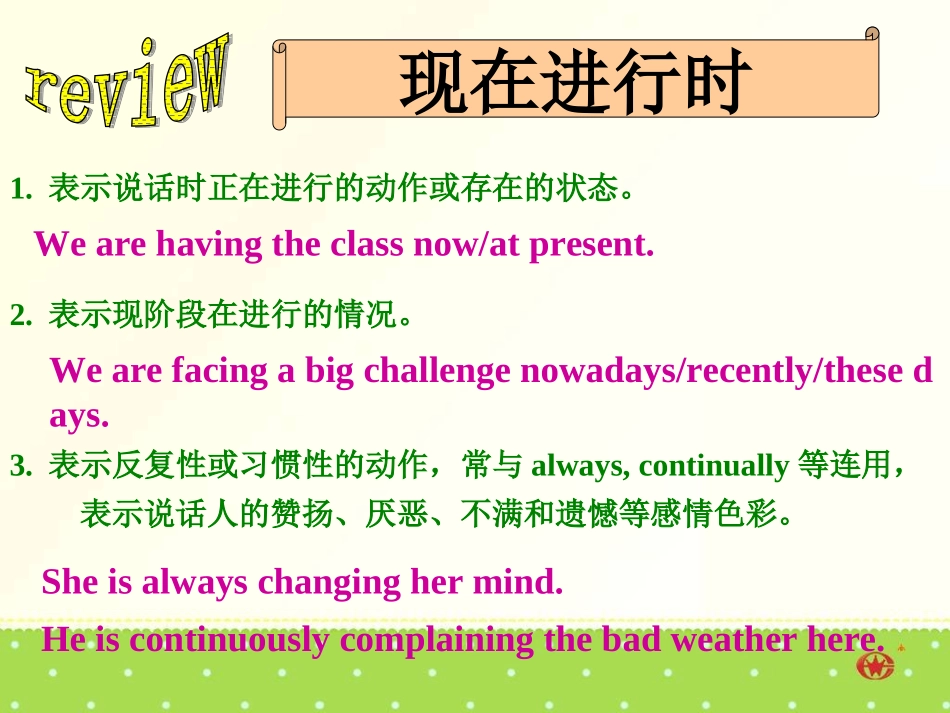 review

现在进行时

1. 表示说话时正在进行的动作或存在的状态。

We are having the class now/at present.

2. 表示现阶段在进行的情况。

We are facing a big challenge nowadays/recently/these days.

3. 表示反复性或习惯性的动作，常与 always, continually 等连用，表示说话人的赞扬、厌恶、不满和遗憾等感情色彩。

She is always changing her mind.

He is continuously complaining the bad weather here.